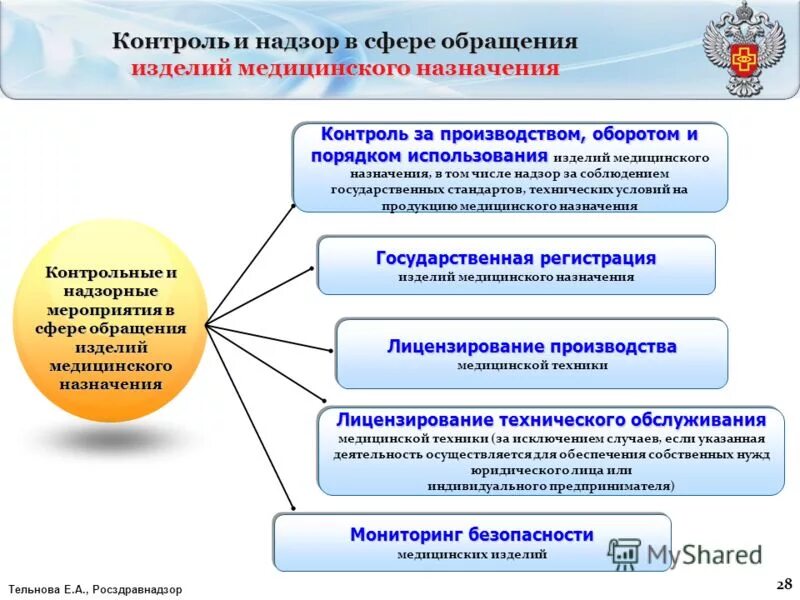 Контроль и надзор в сфере обращения
изделий медицинского назначения

Контрольные и надзорные мероприятия в сфере обращения изделий медицинского назначения

Контроль за производством, оборотом и порядком использования изделий медицинского назначения, в том числе надзор за соблюдением государственных стандартов, технических условий на продукцию медицинского назначения

Государственная регистрация изделий медицинского назначения

Лицензирование производства медицинской техники

Лицензирование технического обслуживания медицинской техники (за исключением случаев, если указанная деятельность осуществляется для обеспечения собственных нужд юридического лица или индивидуального предпринимателя)

Мониторинг безопасности медицинских изделий

MyShared

Тельнова Е.А., Росздравнадзор

28